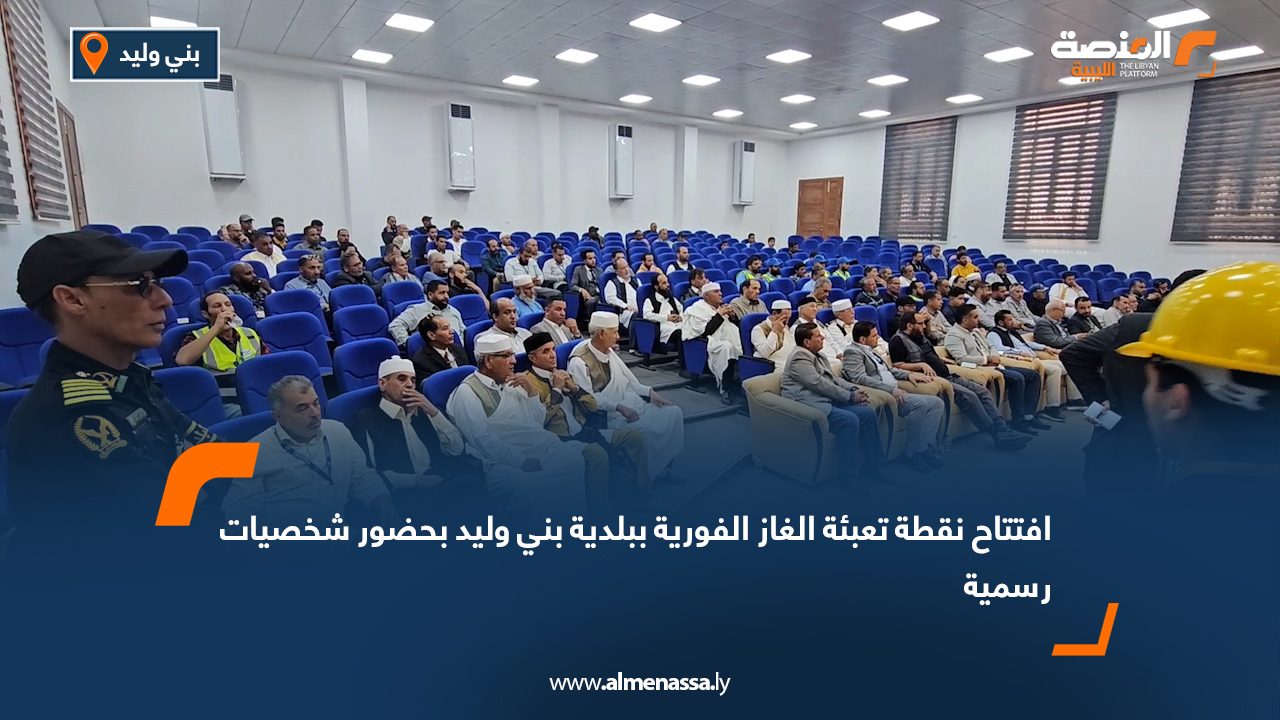 بني وليد

المنصة الليبية
THE LIBYAN PLATFORM

افتتاح نقطة تعبئة الغاز الفورية ببلدية بني وليد بحضور شخصيات رسمية

www.almenassa.ly